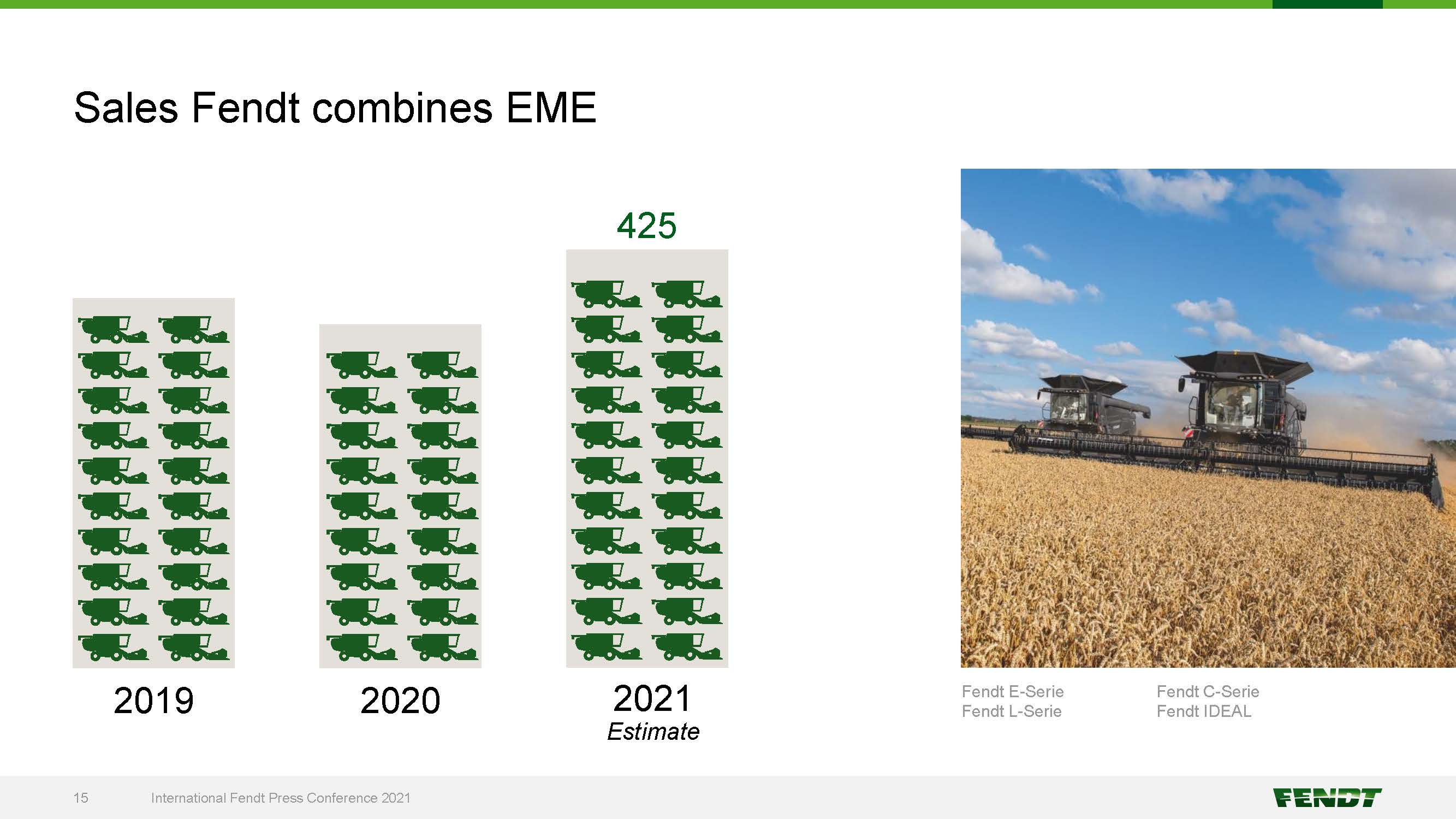 Sales Fendt combines EME

425

2019

2020

2021
Estimate

Fendt E-Serie
Fendt L-Serie

Fendt C-Serie
Fendt IDEAL

15 International Fendt Press Conference 2021

FENDT